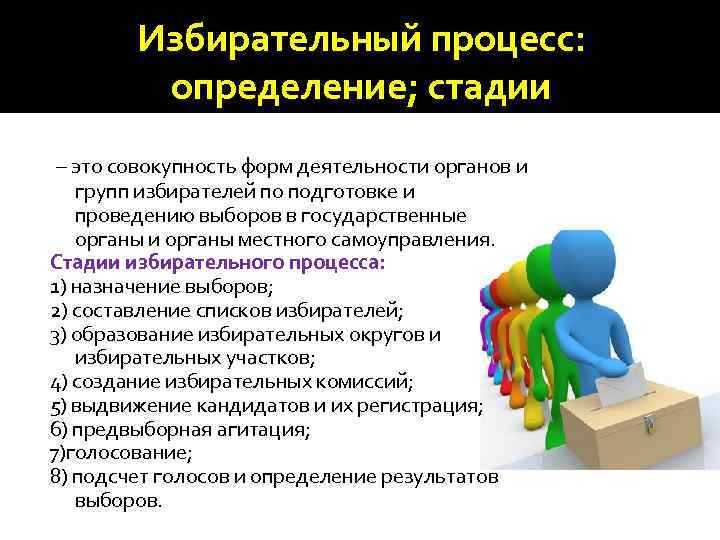 Избирательный процесс: определение; стадии

– это совокупность форм деятельности органов и групп избирателей по подготовке и проведению выборов в государственные органы и органы местного самоуправления.

Стадии избирательного процесса:
1) назначение выборов;
2) составление списков избирателей;
3) образование избирательных округов и избирательных участков;
4) создание избирательных комиссий;
5) выдвижение кандидатов и их регистрация;
6) предвыборная агитация;
7)голосование;
8) подсчет голосов и определение результатов выборов.